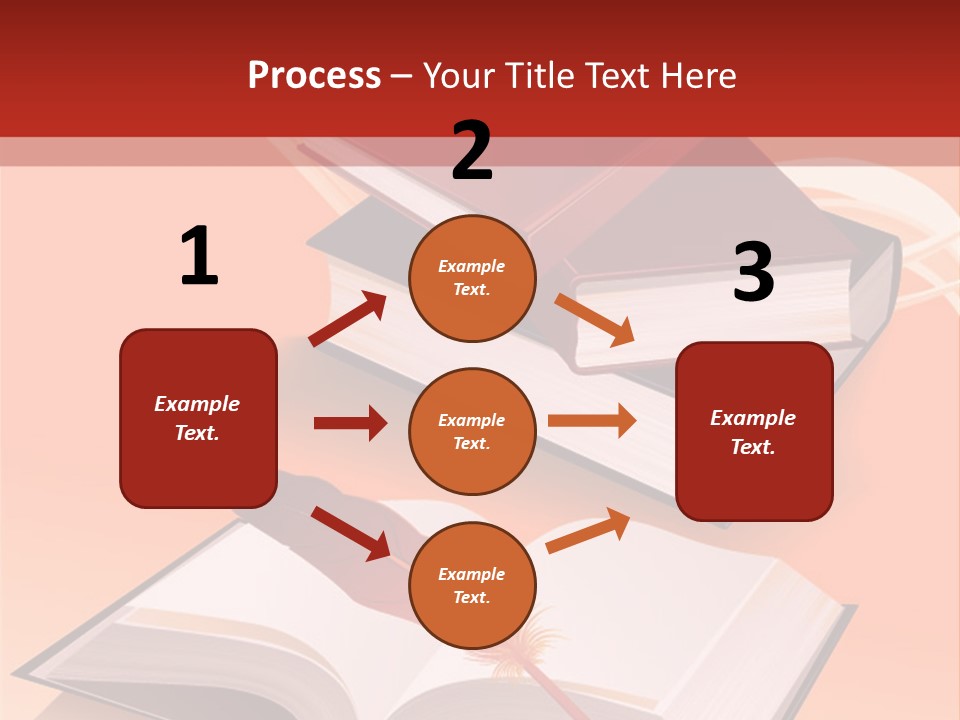 Process – Your Title Text Here

1

Example Text.

2

Example Text.

Example Text.

Example Text.

3

Example Text.